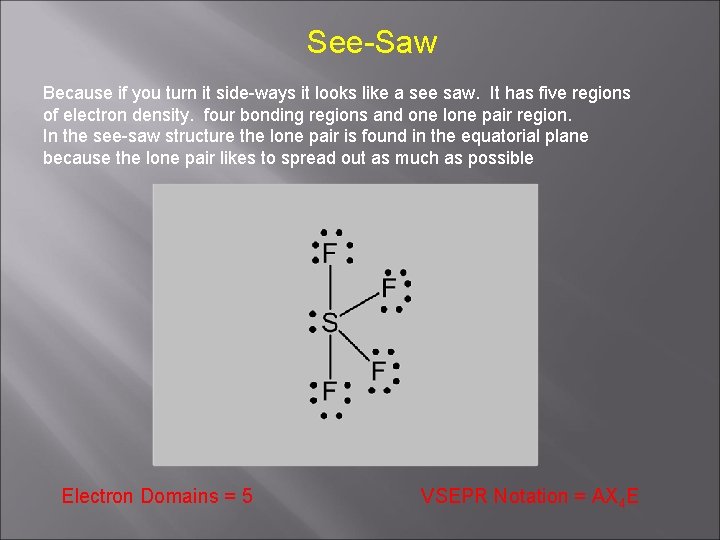 See-Saw

Because if you turn it side-ways it looks like a see saw.  It has five regions of electron density.  four bonding regions and one lone pair region.
In the see-saw structure the lone pair is found in the equatorial plane because the lone pair likes to spread out as much as possible

F

F

S

F

F

Electron Domains = 5

VSEPR Notation = $AX_4E$